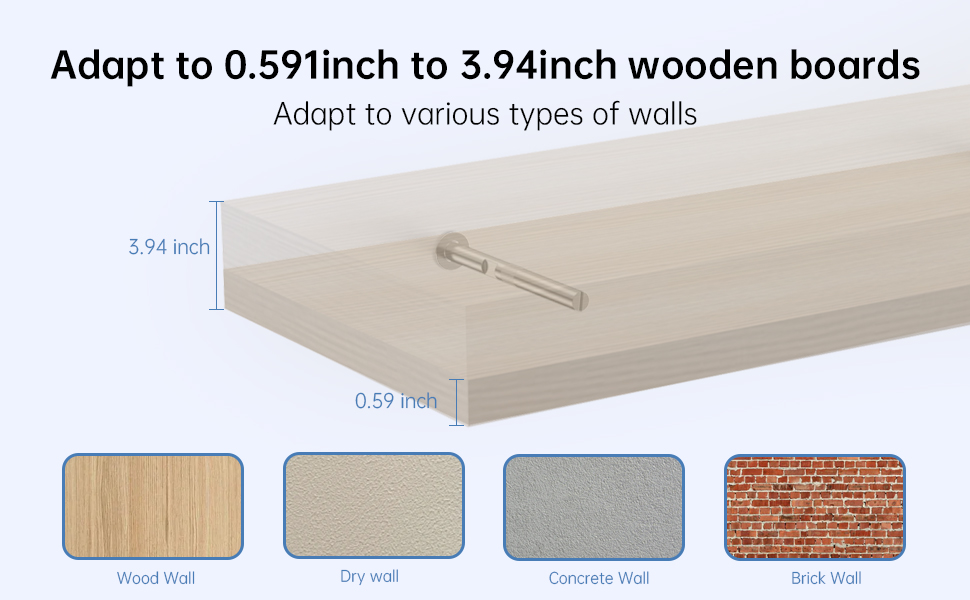 Adapt to 0.591inch to 3.94inch wooden boards
Adapt to various types of walls

3.94 inch

0.59 inch

Wood Wall

Dry wall

Concrete Wall

Brick Wall